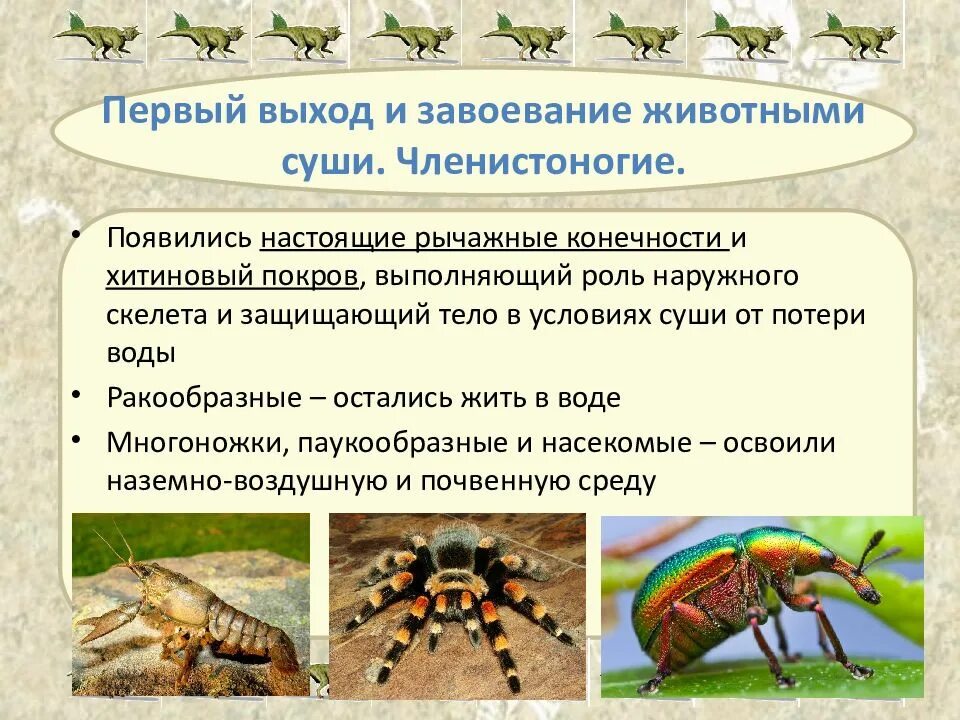 Первый выход и завоевание животными суши. Членистоногие.

• Появились настоящие рычажные конечности и хитиновый покров, выполняющий роль наружного скелета и защищающий тело в условиях суши от потери воды
• Ракообразные – остались жить в воде
• Многоножки, паукообразные и насекомые – освоили наземно-воздушную и почвенную среду